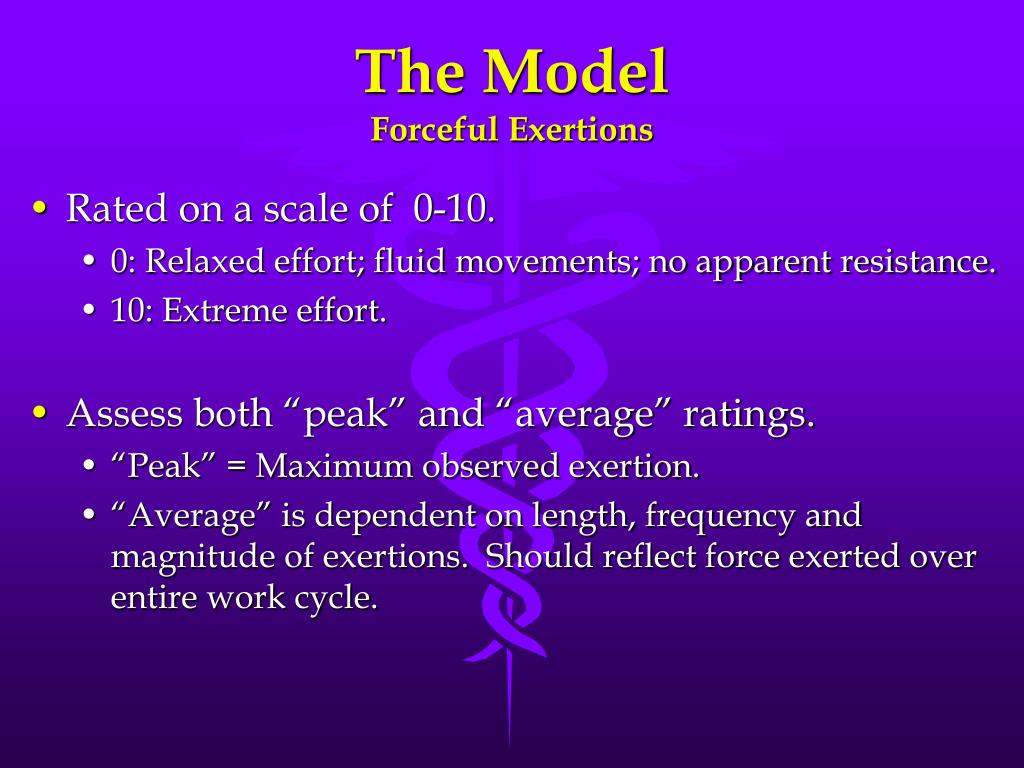 The Model
Forceful Exertions

• Rated on a scale of 0-10.
  • 0: Relaxed effort; fluid movements; no apparent resistance.
  • 10: Extreme effort.

• Assess both “peak” and “average” ratings.
  • “Peak” = Maximum observed exertion.
  • “Average” is dependent on length, frequency and magnitude of exertions. Should reflect force exerted over entire work cycle.